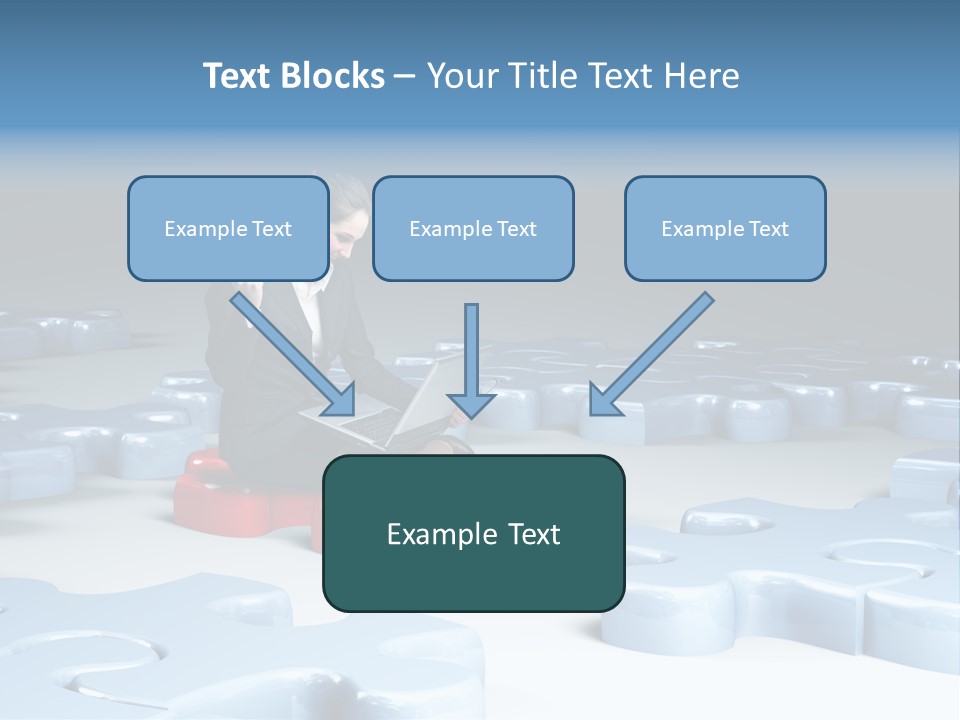 Text Blocks – Your Title Text Here

Example Text

Example Text

Example Text

Example Text